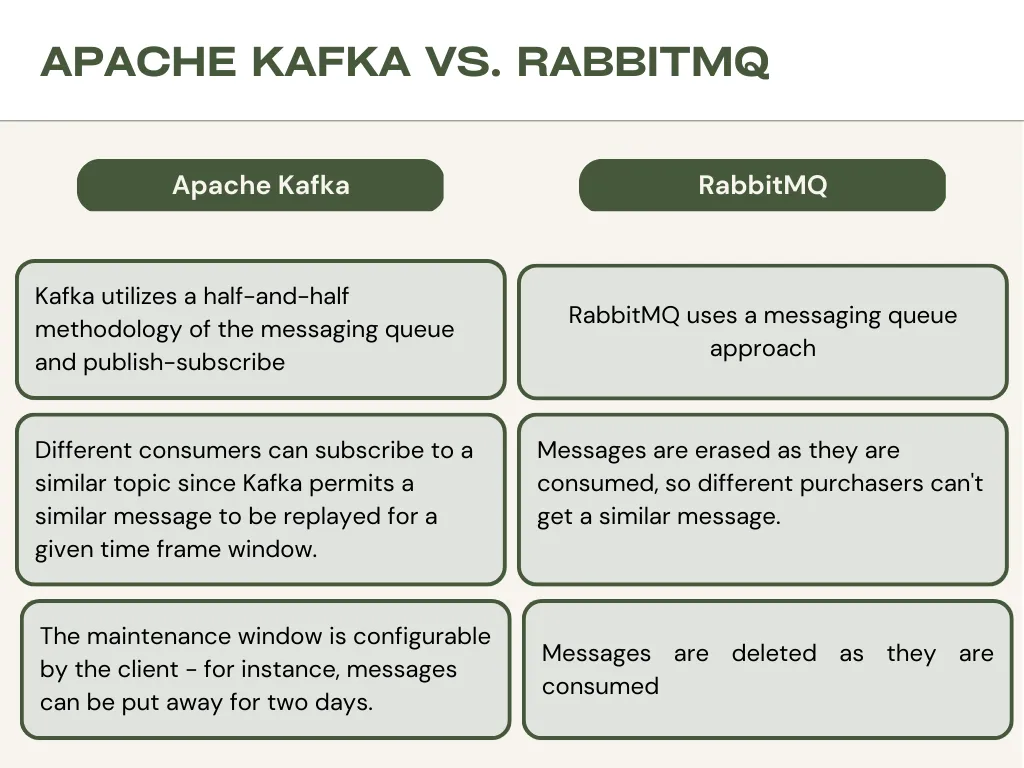 APACHE KAFKA VS. RABBITMQ

| Apache Kafka | RabbitMQ |
|---|---|
| Kafka utilizes a half-and-half methodology of the messaging queue and publish-subscribe | RabbitMQ uses a messaging queue approach |
| Different consumers can subscribe to a similar topic since Kafka permits a similar message to be replayed for a given time frame window. | Messages are erased as they are consumed, so different purchasers can't get a similar message. |
| The maintenance window is configurable by the client - for instance, messages can be put away for two days. | Messages are deleted as they are consumed |